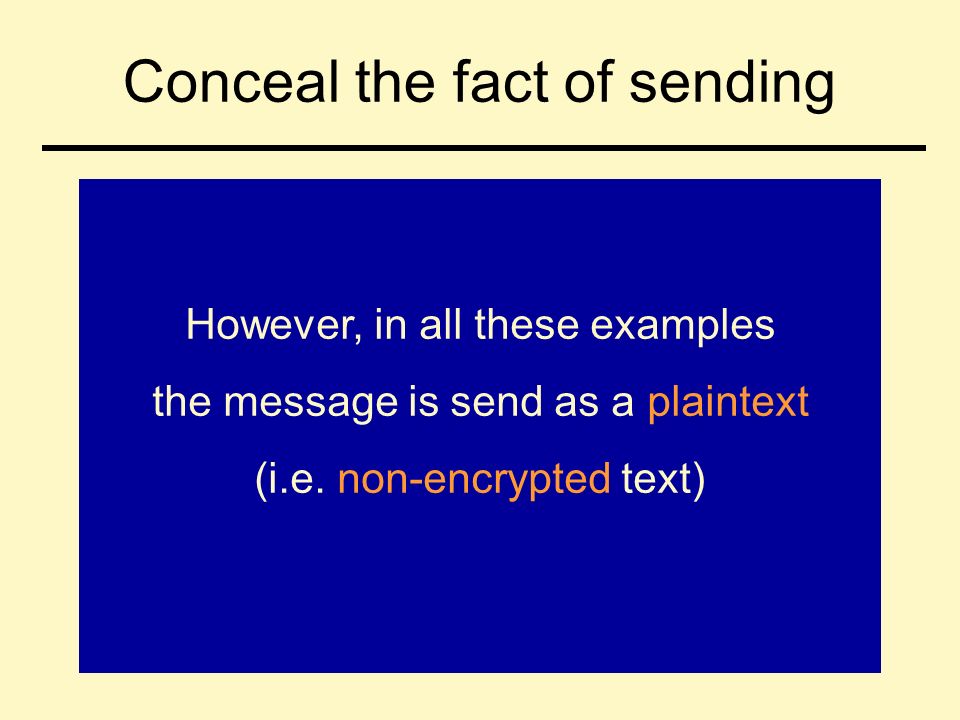 Conceal the fact of sending

However, in all these examples the message is send as a plaintext (i.e. non-encrypted text)